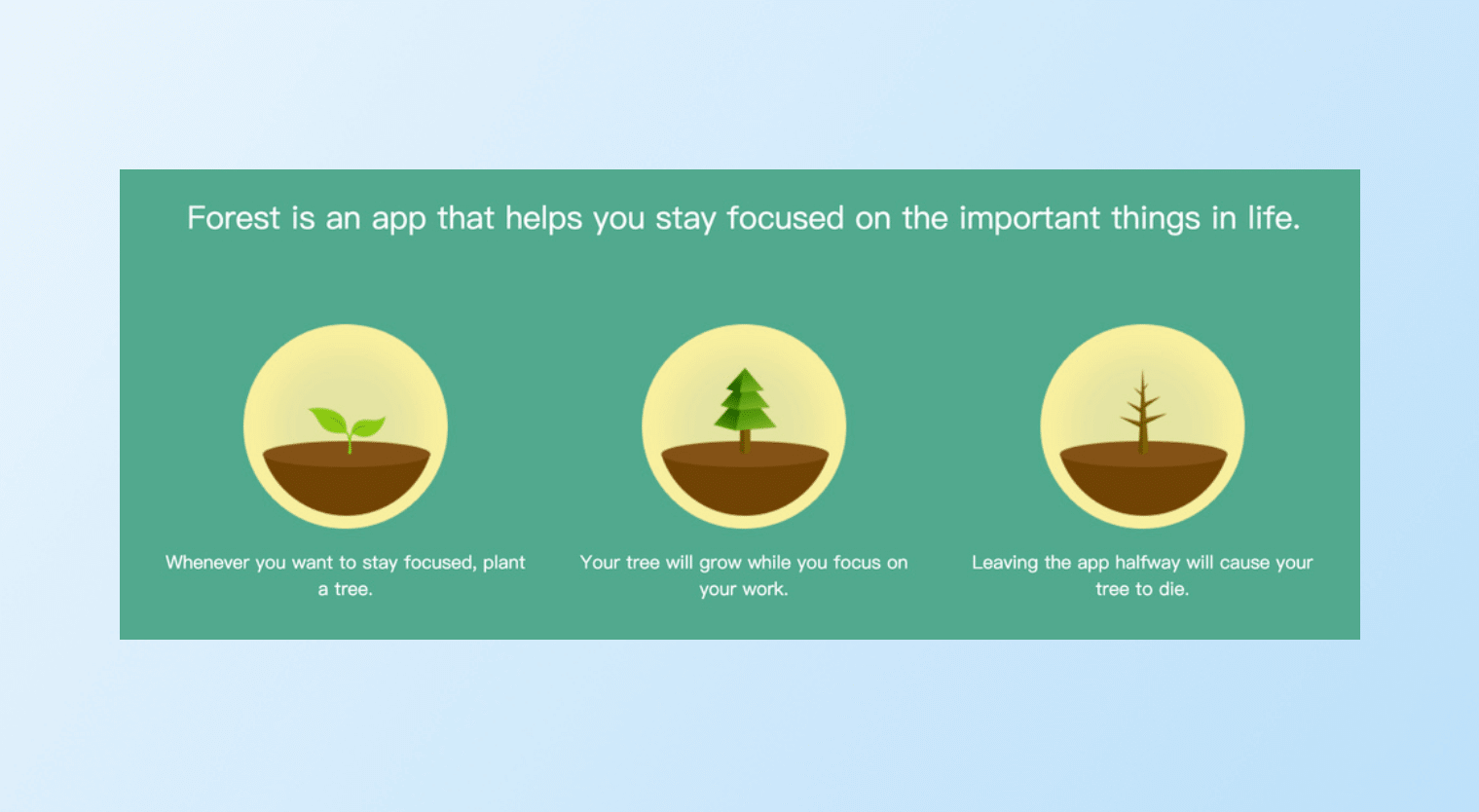 Forest is an app that helps you stay focused on the important things in life.

Whenever you want to stay focused, plant a tree.

Your tree will grow while you focus on your work.

Leaving the app halfway will cause your tree to die.